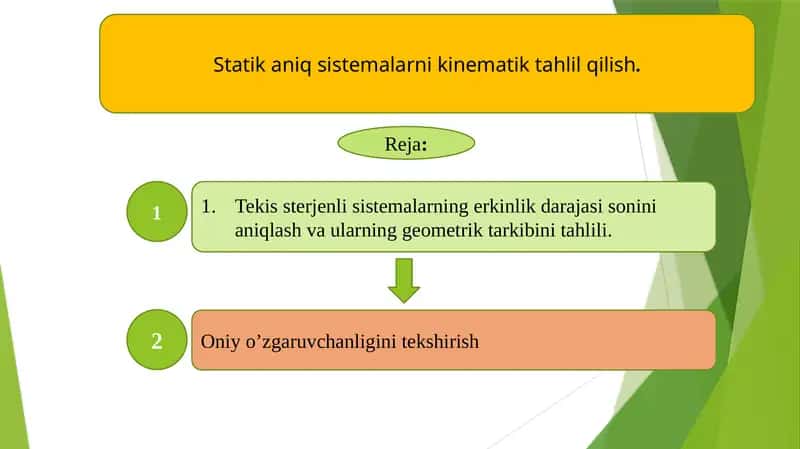 Statik aniq sistemalarni kinematik tahlil qilish.

Reja:

1

1. Tekis sterjenli sistemalarning erkinlik darajasi sonini aniqlash va ularning geometrik tarkibini tahlili.

2

Oniy o’zgaruvchanligini tekshirish